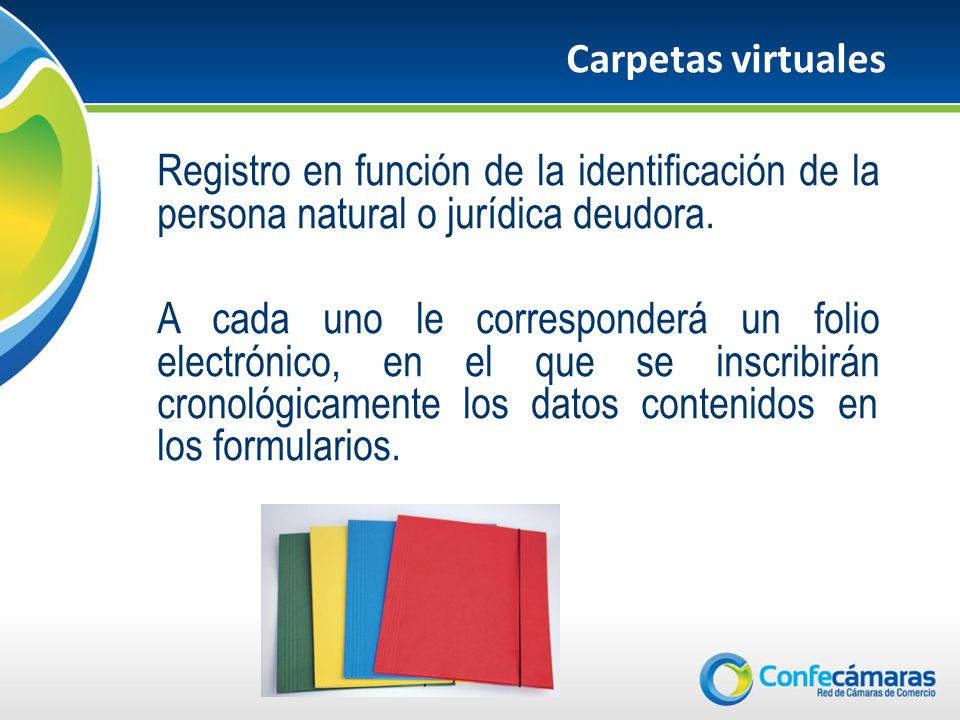 Carpetas virtuales

Registro en función de la identificación de la persona natural o jurídica deudora.

A cada uno le corresponderá un folio electrónico, en el que se inscribirán cronológicamente los datos contenidos en los formularios.

Confecámaras
Red de Cámaras de Comercio